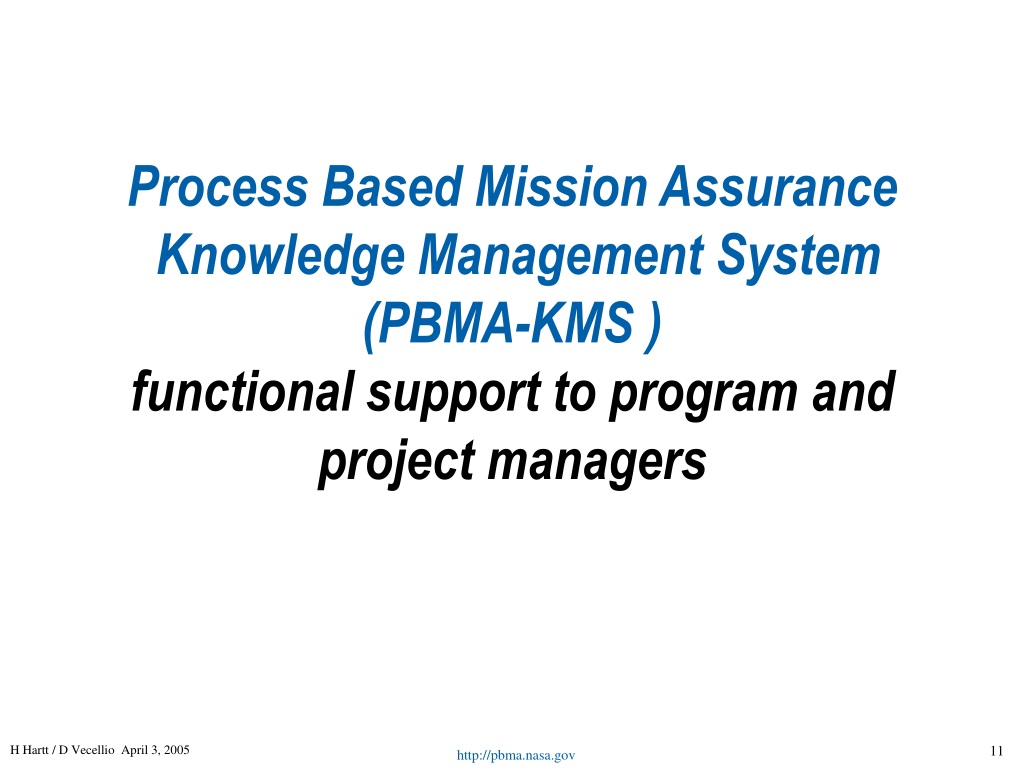 Process Based Mission Assurance Knowledge Management System (PBMA-KMS )
functional support to program and project managers

H Hartt / D Vecellio April 3, 2005

http://pbma.nasa.gov

11